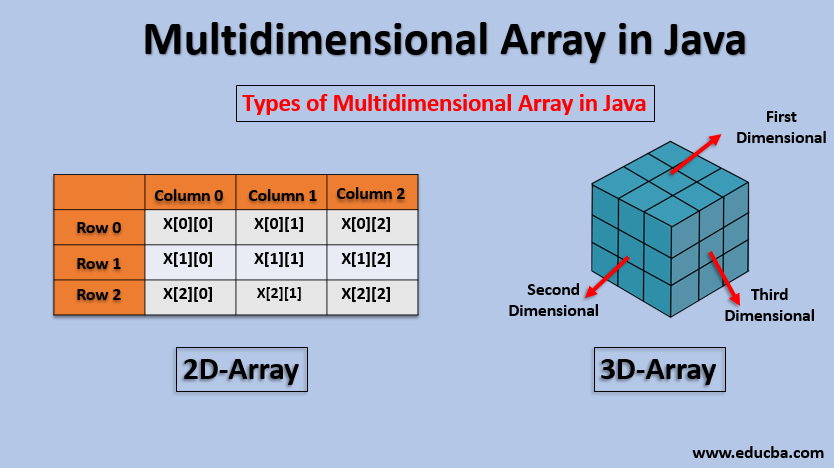 Multidimensional Array in Java

Types of Multidimensional Array in Java

| | Column 0 | Column 1 | Column 2 |
|---|---|---|---|
| Row 0 | X[0][0] | X[0][1] | X[0][2] |
| Row 1 | X[1][0] | X[1][1] | X[1][2] |
| Row 2 | X[2][0] | X[2][1] | X[2][2] |

2D-Array

First Dimensional

Second Dimensional

Third Dimensional

3D-Array

www.educba.com